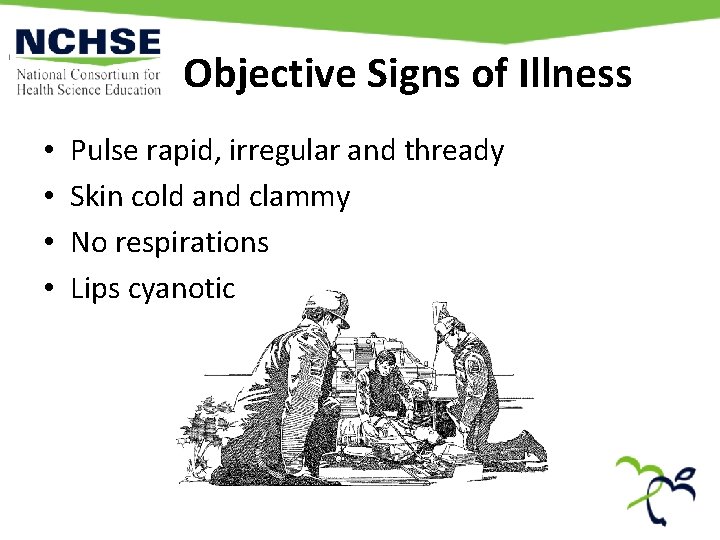 NCHSE
National Consortium for Health Science Education

Objective Signs of Illness

• Pulse rapid, irregular and thready
• Skin cold and clammy
• No respirations
• Lips cyanotic